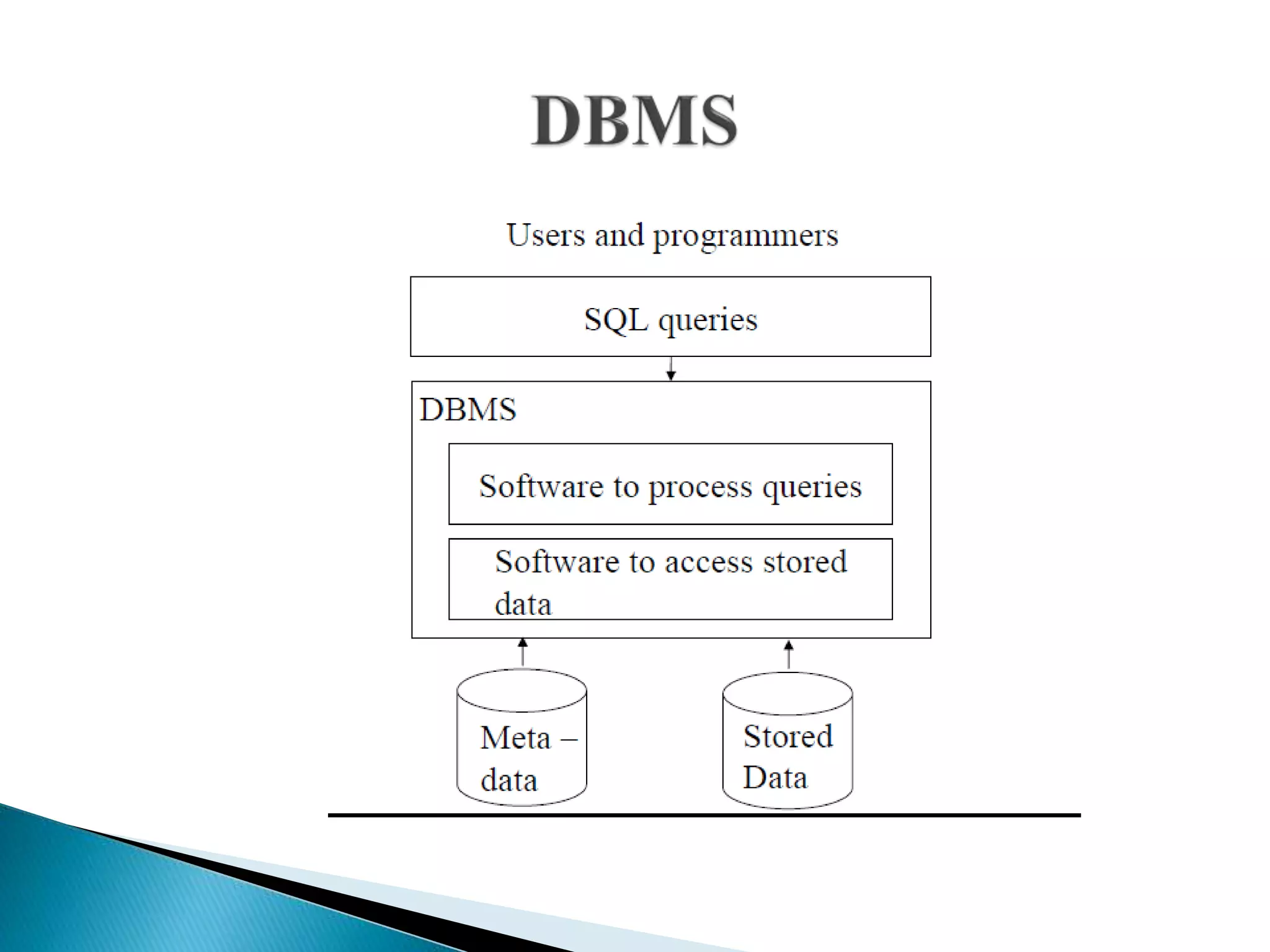 DBMS

Users and programmers

SQL queries

DBMS

Software to process queries

Software to access stored data

Meta – data

Stored Data